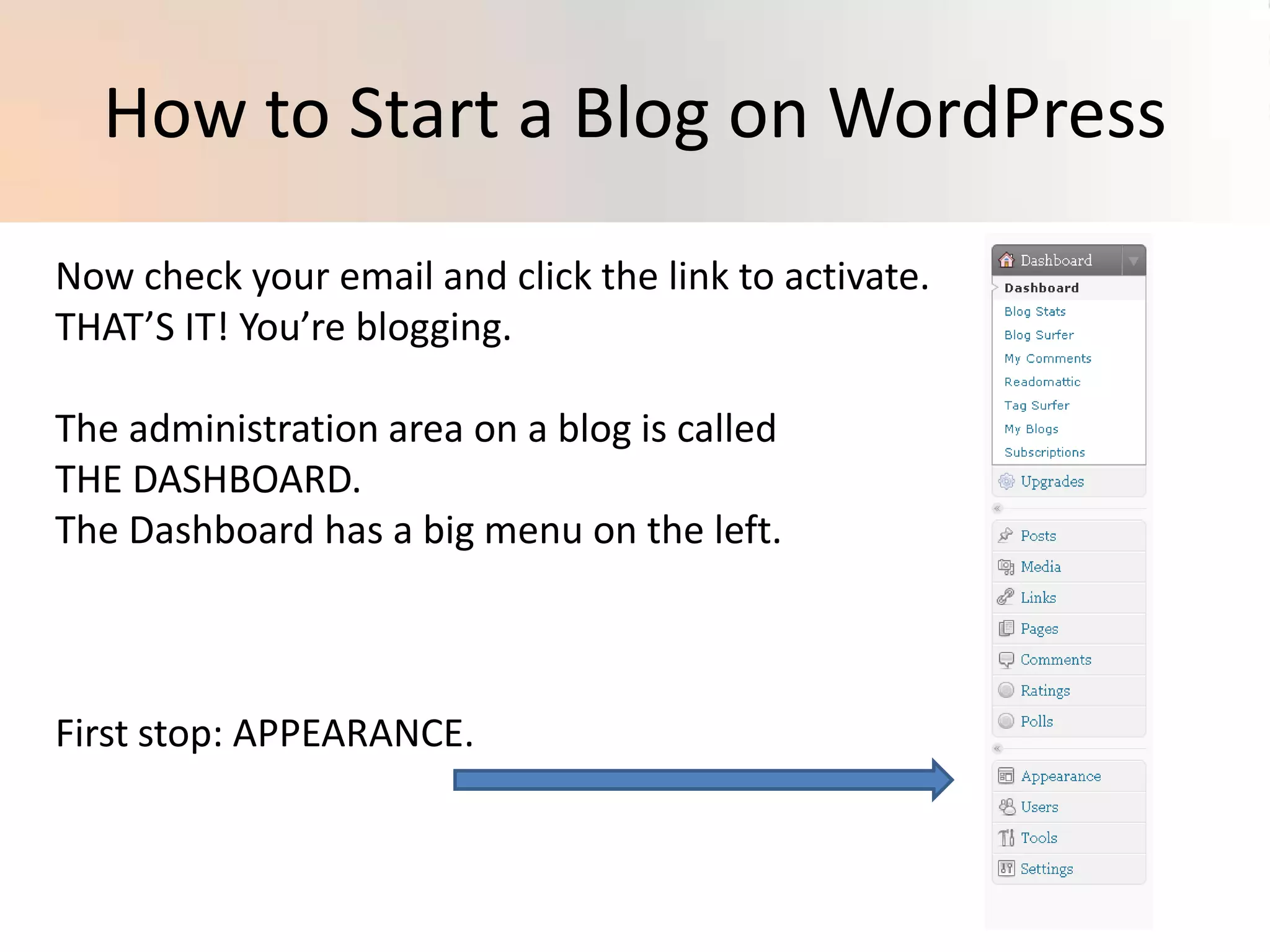 How to Start a Blog on WordPress

Now check your email and click the link to activate. THAT'S IT! You're blogging.

The administration area on a blog is called THE DASHBOARD.
The Dashboard has a big menu on the left.

First stop: APPEARANCE.

Dashboard
Dashboard
Blog Stats
Blog Surfer
My Comments
Readomattic
Tag Surfer
My Blogs
Subscriptions
Upgrades
Posts
Media
Links
Pages
Comments
Ratings
Polls
Appearance
Users
Tools
Settings